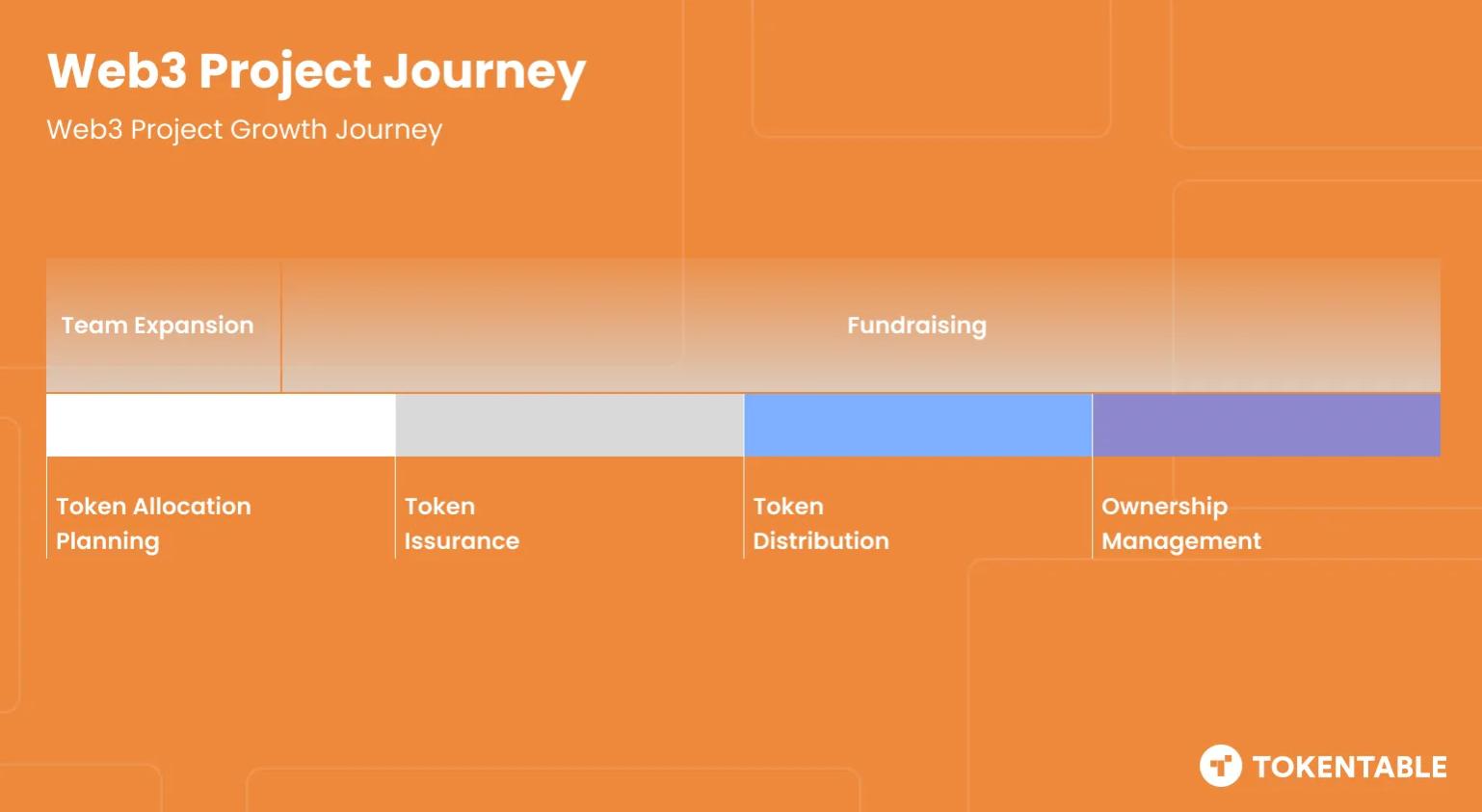 Web3 Project Journey
Web3 Project Growth Journey

Team Expansion

Fundraising

Token Allocation Planning

Token Issurance

Token Distribution

Ownership Management

TOKENTABLE